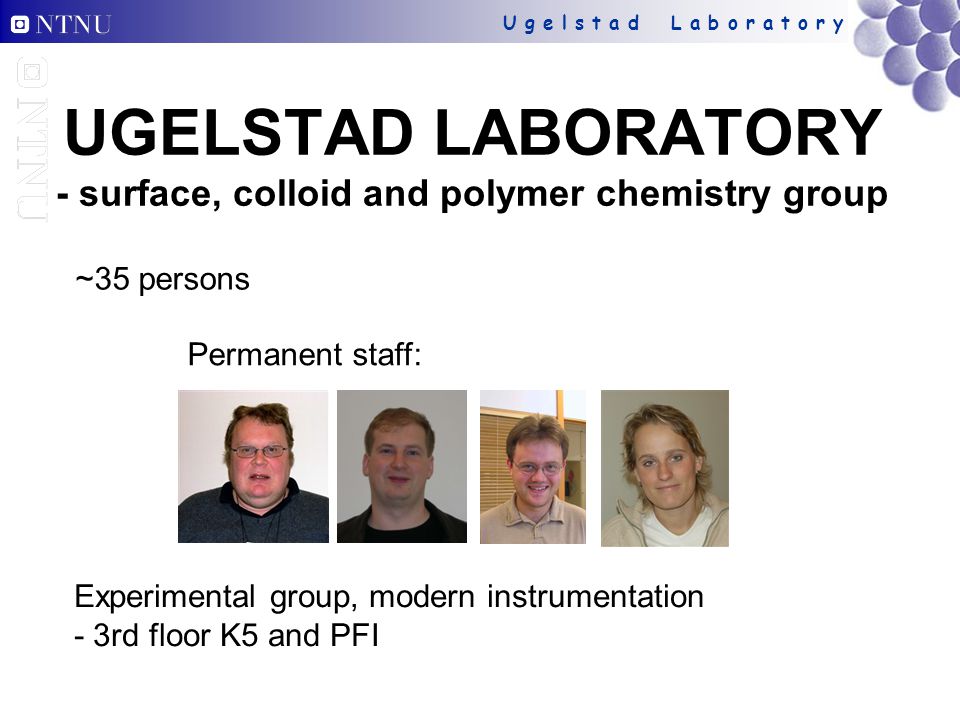 NTNU

Ugelstad Laboratory

NTNU

UGELSTAD LABORATORY
- surface, colloid and polymer chemistry group

~35 persons

Permanent staff:

Experimental group, modern instrumentation
- 3rd floor K5 and PFI